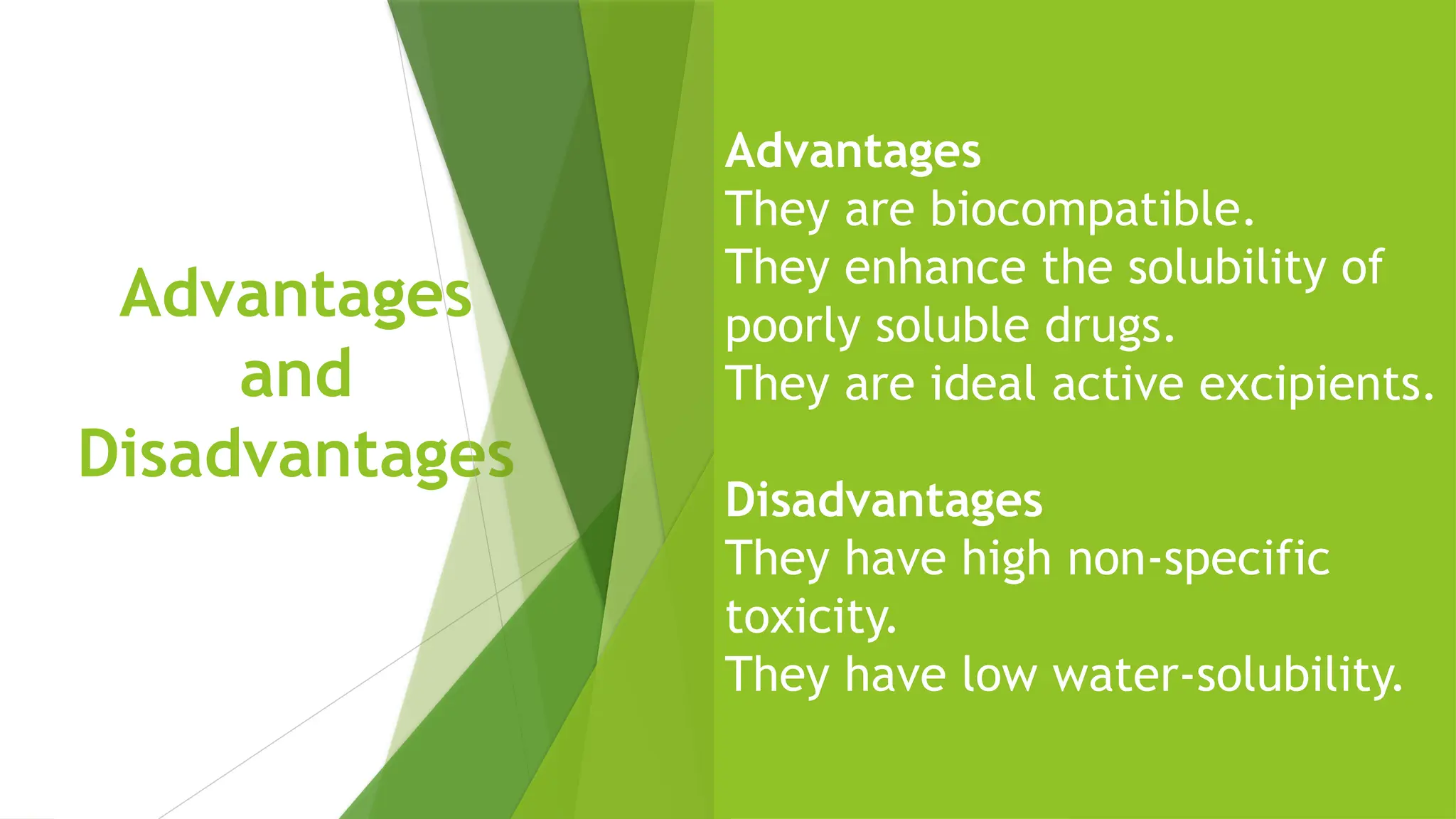 Advantages and Disadvantages

Advantages
They are biocompatible.
They enhance the solubility of poorly soluble drugs.
They are ideal active excipients.

Disadvantages
They have high non-specific toxicity.
They have low water-solubility.